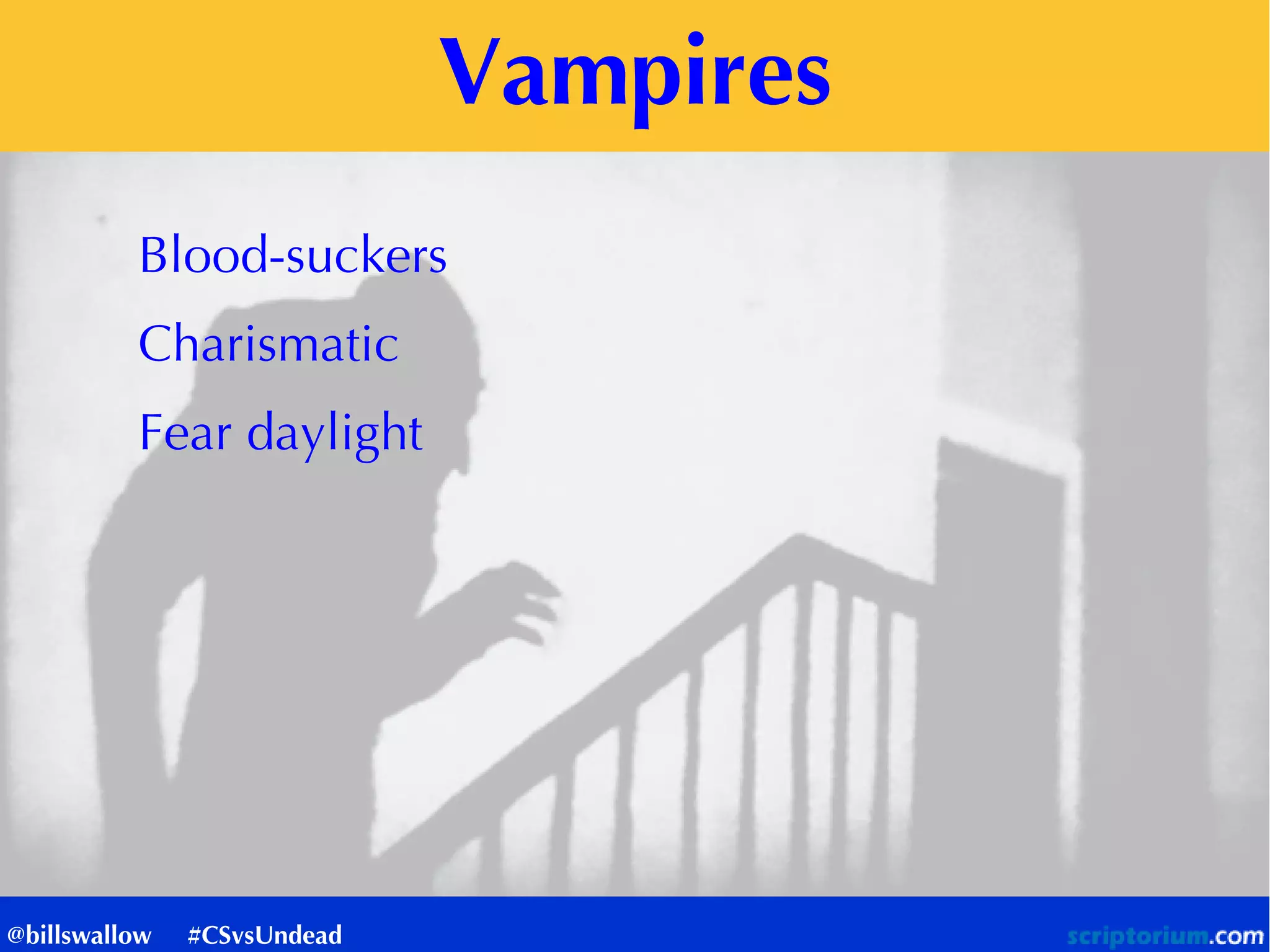 Vampires

Blood-suckers

Charismatic

Fear daylight

@billswallow #CSvsUndead

scriptorium.com